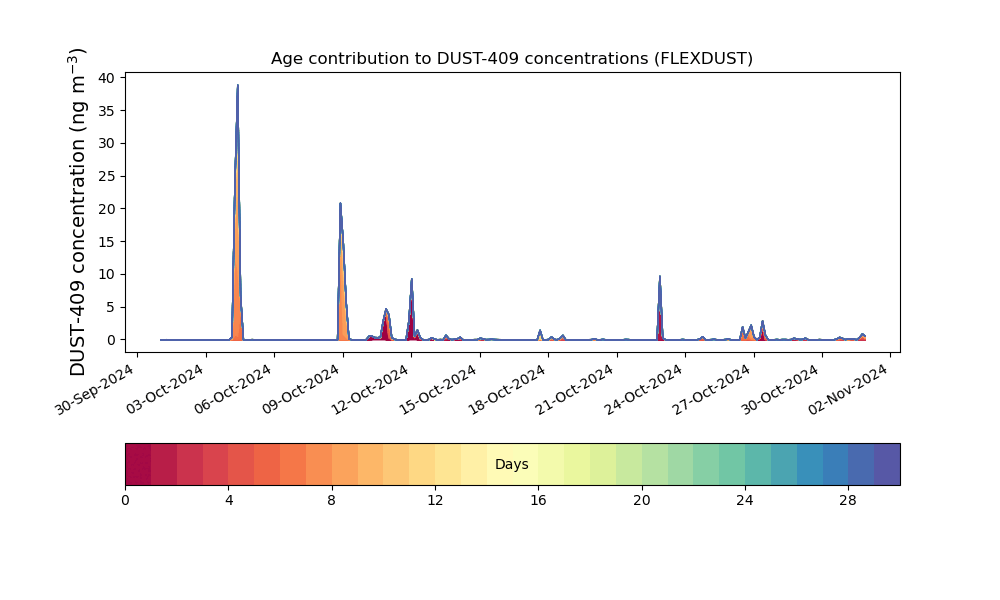 Age contribution to DUST-409 concentrations (FLEXDUST)

DUST-409 concentration (ng m$^{-3}$)

40
35
30
25
20
15
10
5
0

30-Sep-2024
03-Oct-2024
06-Oct-2024
09-Oct-2024
12-Oct-2024
15-Oct-2024
18-Oct-2024
21-Oct-2024
24-Oct-2024
27-Oct-2024
30-Oct-2024
02-Nov-2024

Days

0
4
8
12
16
20
24
28